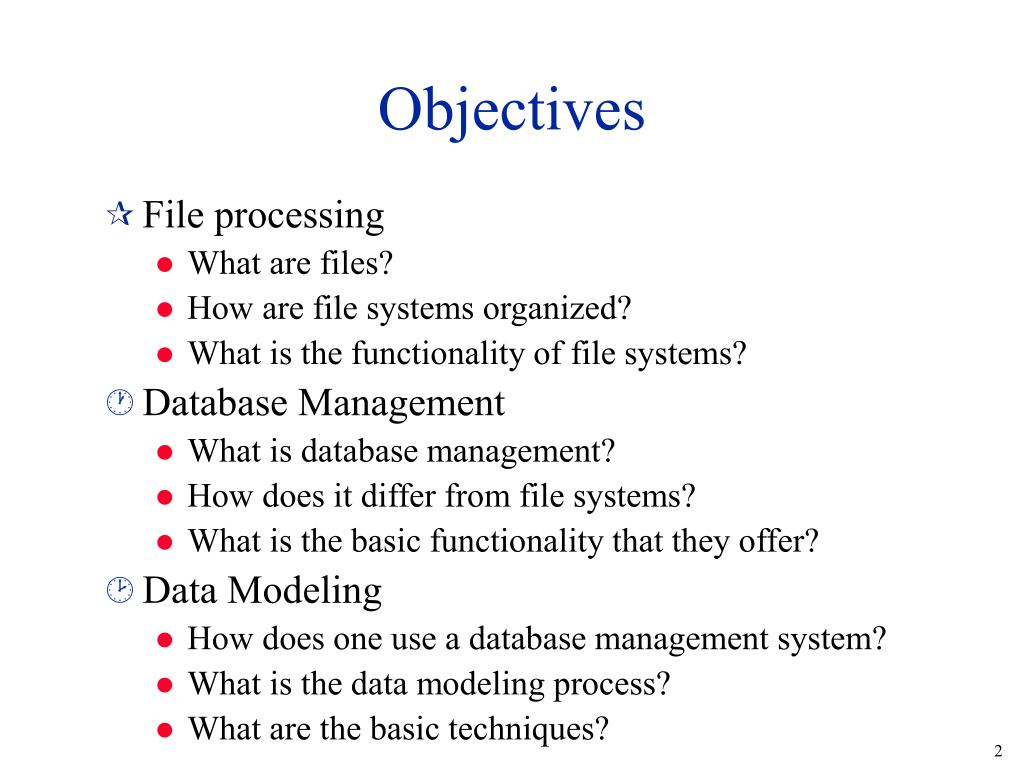 Objectives

File processing
- What are files?
- How are file systems organized?
- What is the functionality of file systems?

Database Management
- What is database management?
- How does it differ from file systems?
- What is the basic functionality that they offer?

Data Modeling
- How does one use a database management system?
- What is the data modeling process?
- What are the basic techniques?

2